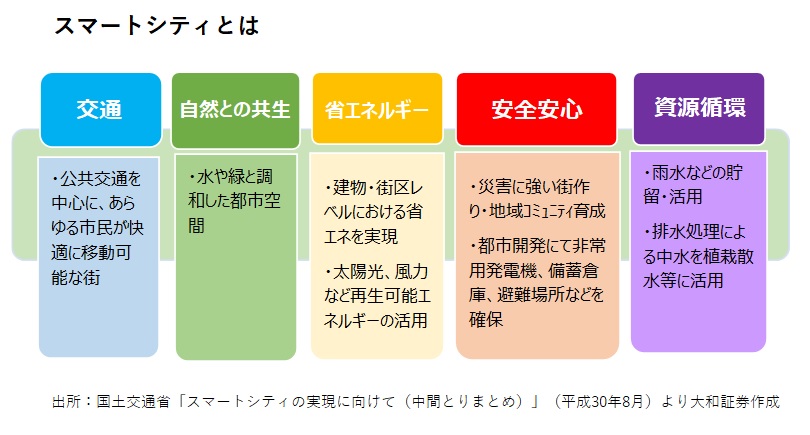 スマートシティとは

交通

・公共交通を中心に、あらゆる市民が快適に移動可能な街

自然との共生

・水や緑と調和した都市空間

省エネルギー

・建物・街区レベルにおける省エネを実現

・太陽光、風力など再生可能エネルギーの活用

安全安心

・災害に強い街作り・地域コミュニティ育成

・都市開発にて非常用発電機、備蓄倉庫、避難場所などを確保

資源循環

・雨水などの貯留・活用

・排水処理による中水を植栽散水等に活用

出所：国土交通省「スマートシティの実現に向けて（中間とりまとめ）」（平成30年8月）より大和証券作成